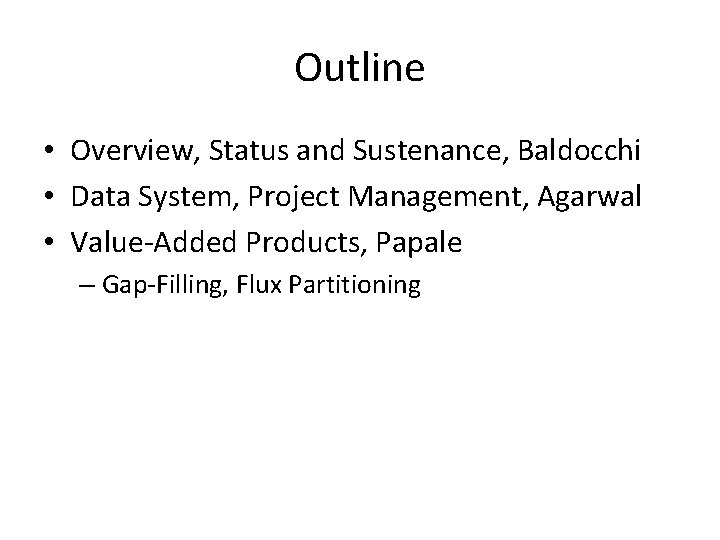 Outline

• Overview, Status and Sustenance, Baldocchi
• Data System, Project Management, Agarwal
• Value-Added Products, Papale
– Gap-Filling, Flux Partitioning